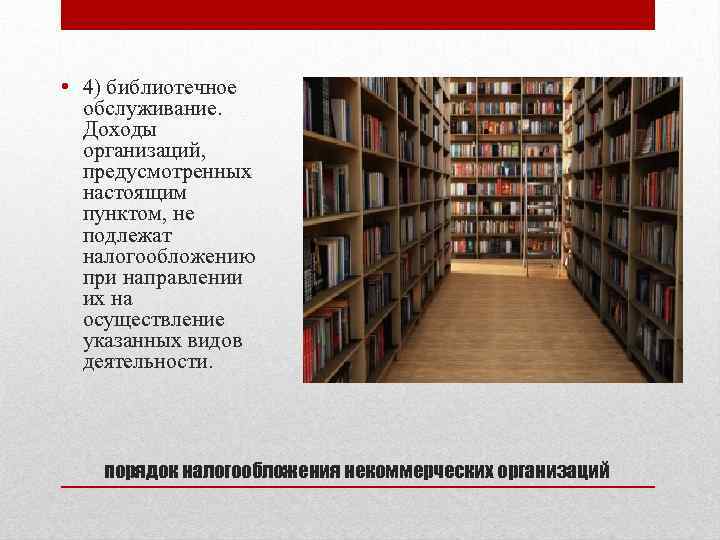 • 4) библиотечное обслуживание. Доходы организаций, предусмотренных настоящим пунктом, не подлежат налогообложению при направлении их на осуществление указанных видов деятельности.

порядок налогообложения некоммерческих организаций